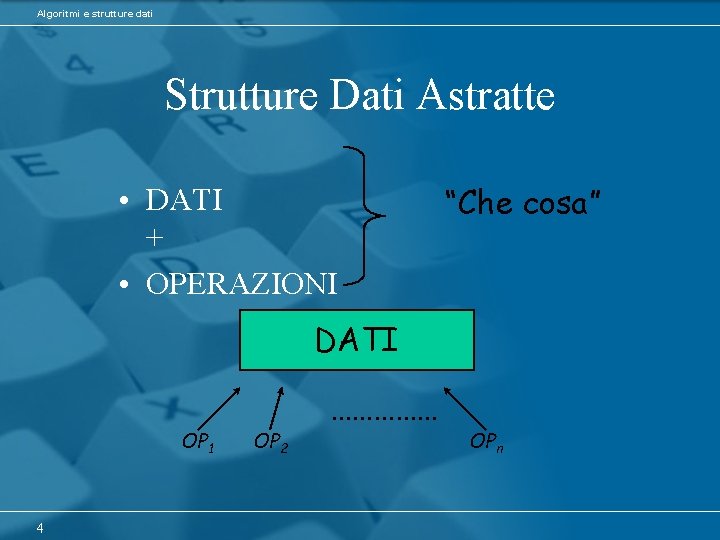 Algoritmi e strutture dati

Strutture Dati Astratte

• DATI
+
• OPERAZIONI

"Che cosa"

DATI

$OP_1$ $OP_2$ ............... $OP_n$

4